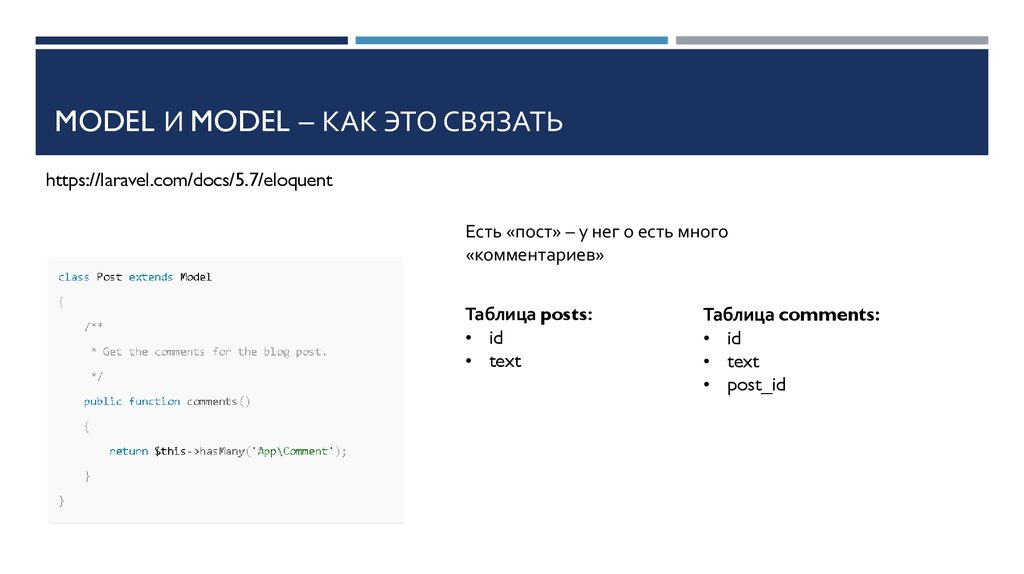 MODEL И MODEL – КАК ЭТО СВЯЗАТЬ

https://laravel.com/docs/5.7/eloquent

class Post extends Model
{
    /**
     * Get the comments for the blog post.
     */
    public function comments()
    {
        return $this->hasMany('App\Comment');
    }
}

Есть «пост» – у нег о есть много «комментариев»

Таблица posts:
• id
• text

Таблица comments:
• id
• text
• post_id